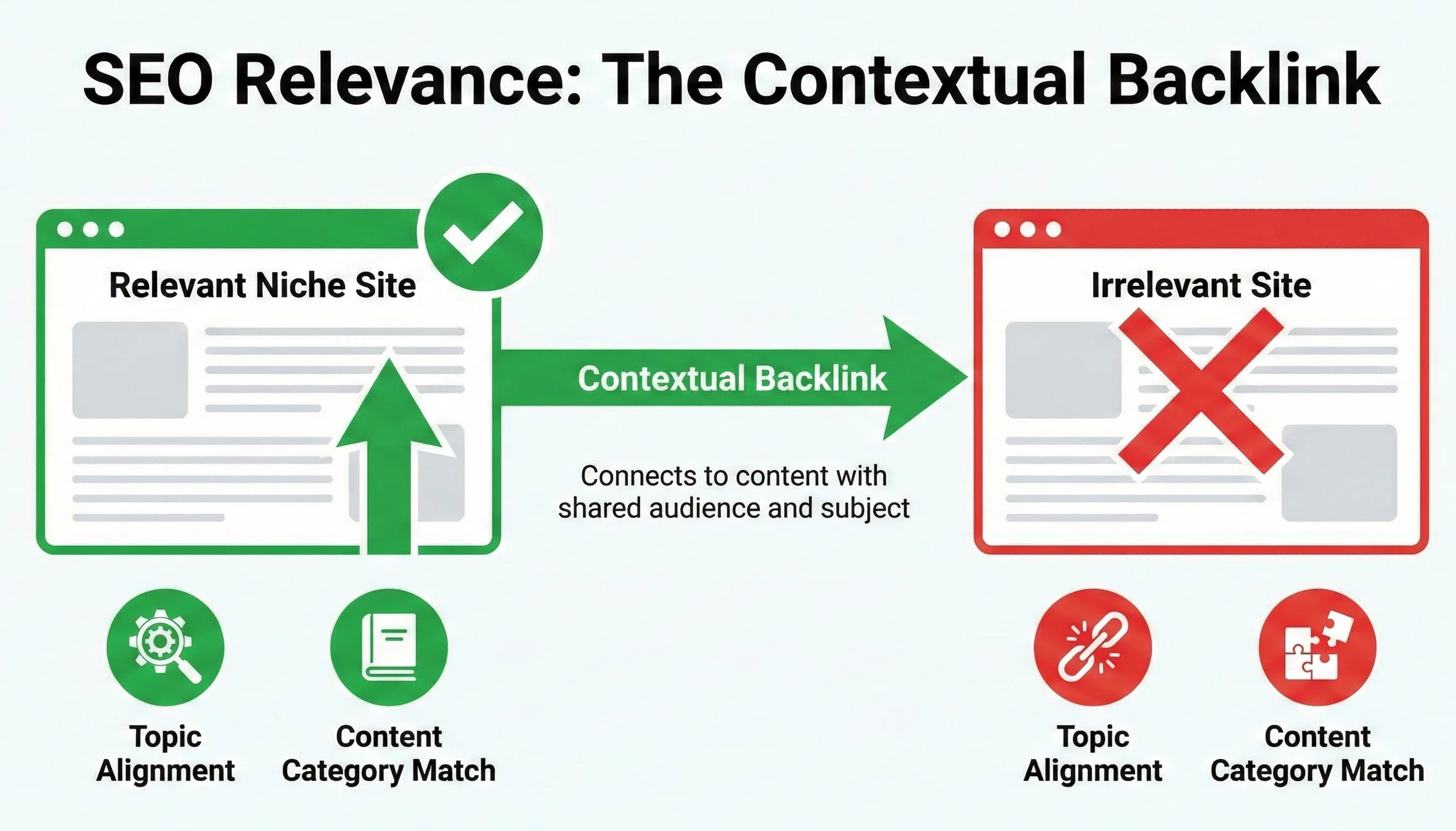 SEO Relevance: The Contextual Backlink

Relevant Niche Site

Contextual Backlink

Connects to content with shared audience and subject

Irrelevant Site

Topic Alignment

Content Category Match

Topic Alignment

Content Category Match